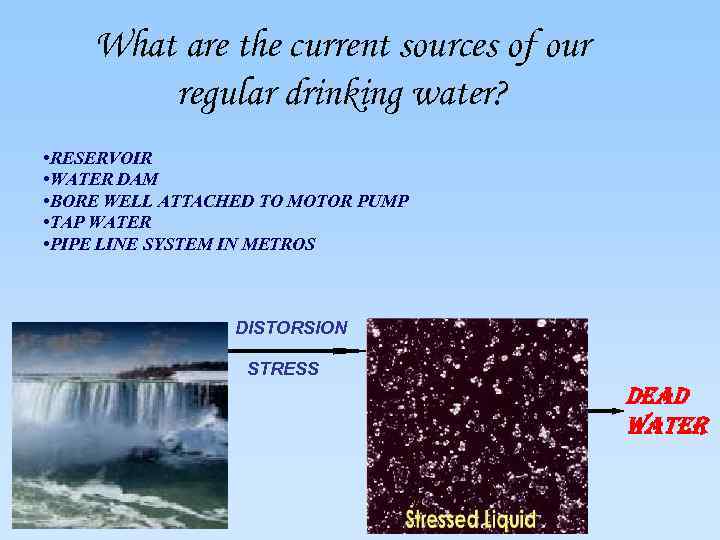 What are the current sources of our regular drinking water?

•RESERVOIR
•WATER DAM
•BORE WELL ATTACHED TO MOTOR PUMP
•TAP WATER
•PIPE LINE SYSTEM IN METROS

DISTORSION

STRESS

Stressed Liquid

DEAD WATER